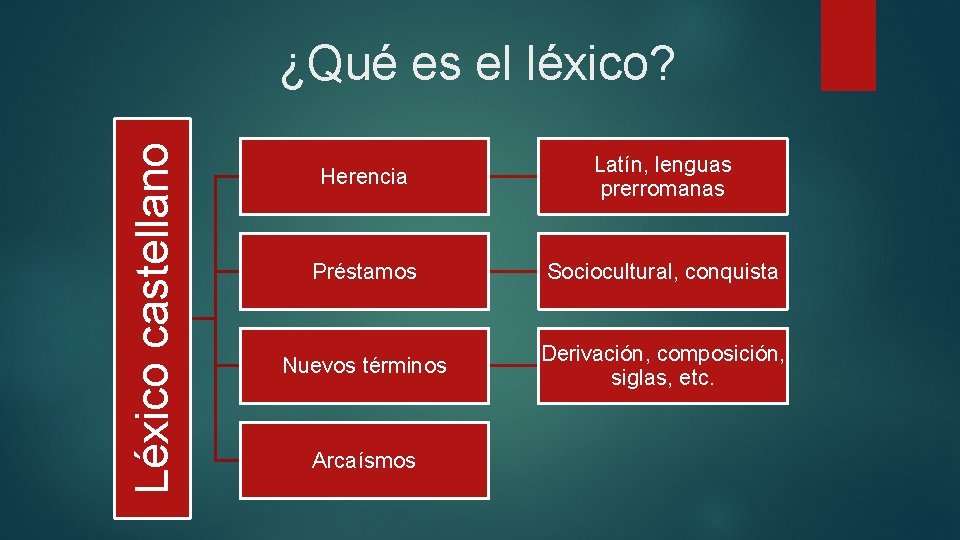 ¿Qué es el léxico?

Léxico castellano

Herencia

Latín, lenguas prerromanas

Préstamos

Sociocultural, conquista

Nuevos términos

Derivación, composición, siglas, etc.

Arcaísmos